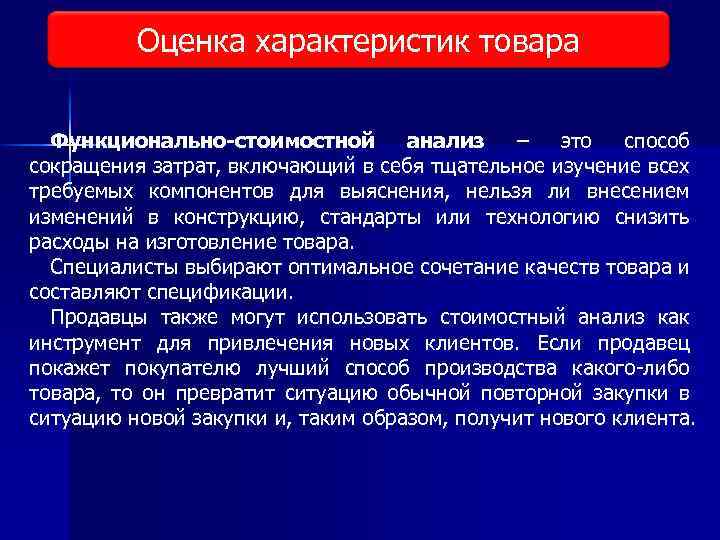 Оценка характеристик товара

Функционально-стоимостной анализ – это способ сокращения затрат, включающий в себя тщательное изучение всех требуемых компонентов для выяснения, нельзя ли внесением изменений в конструкцию, стандарты или технологию снизить расходы на изготовление товара.

Специалисты выбирают оптимальное сочетание качеств товара и составляют спецификации.

Продавцы также могут использовать стоимостный анализ как инструмент для привлечения новых клиентов. Если продавец покажет покупателю лучший способ производства какого-либо товара, то он превратит ситуацию обычной повторной закупки в ситуацию новой закупки и, таким образом, получит нового клиента.